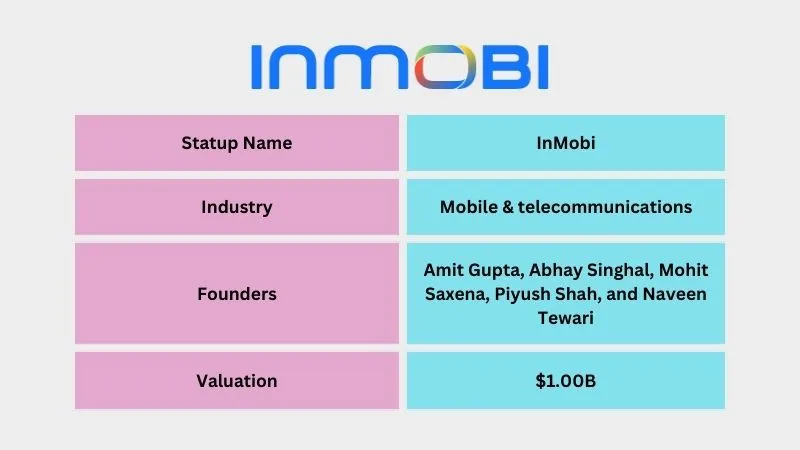 INMOBI

| Statup Name | InMobi |
|---|---|
| Industry | Mobile & telecommunications |
| Founders | Amit Gupta, Abhay Singhal, Mohit Saxena, Piyush Shah, and Naveen Tewari |
| Valuation | \$1.00B |